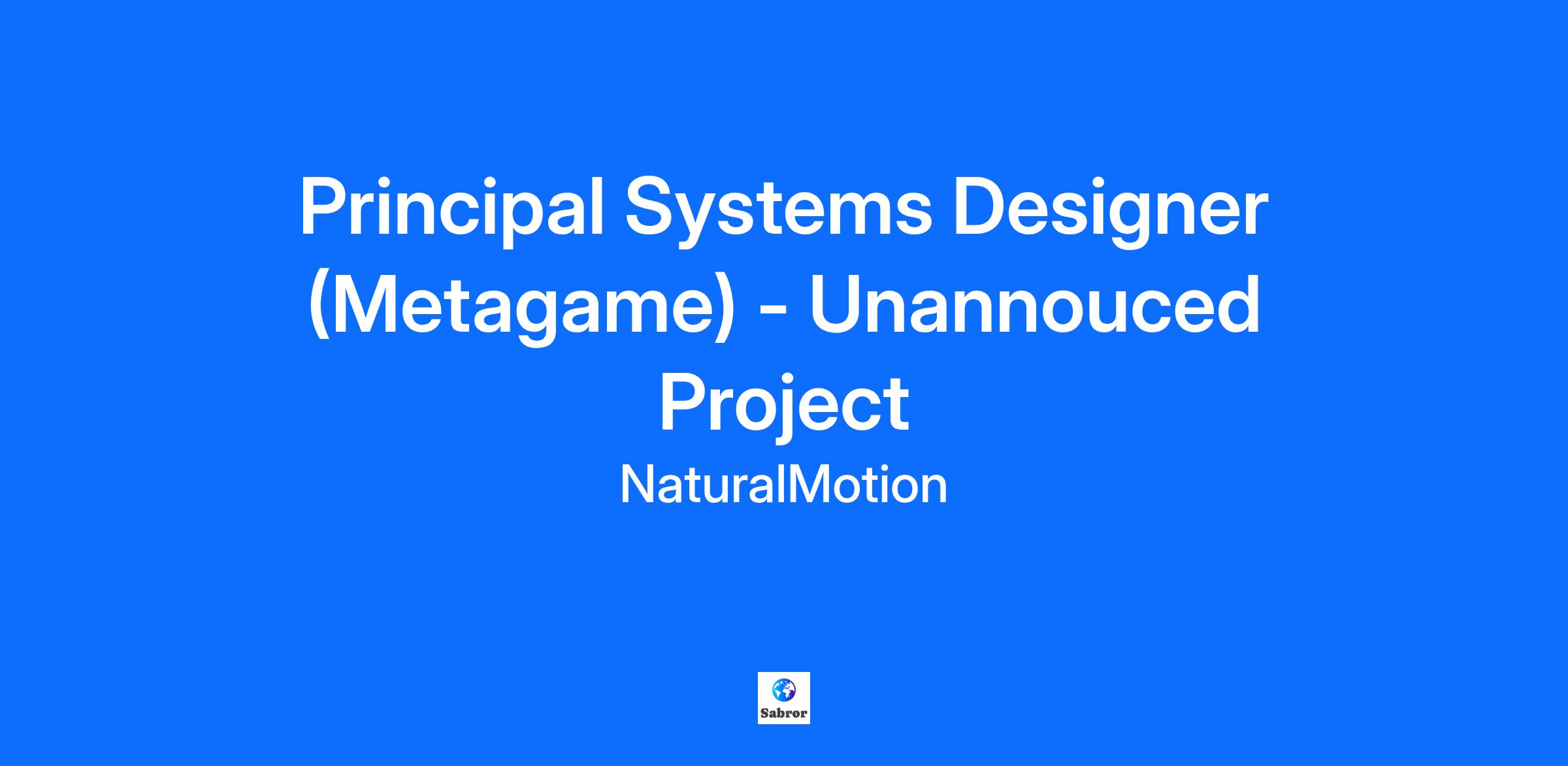 Principal Systems Designer (Metagame) - Unannouced Project

NaturalMotion

Sabror